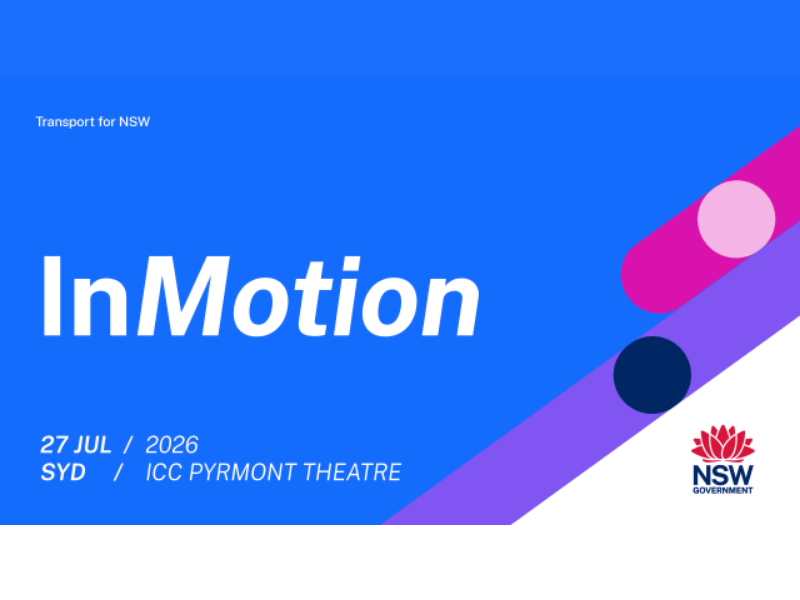 Transport for NSW

InMotion

27 JUL / 2026
SYD / ICC PYRMONT THEATRE

NSW
GOVERNMENT